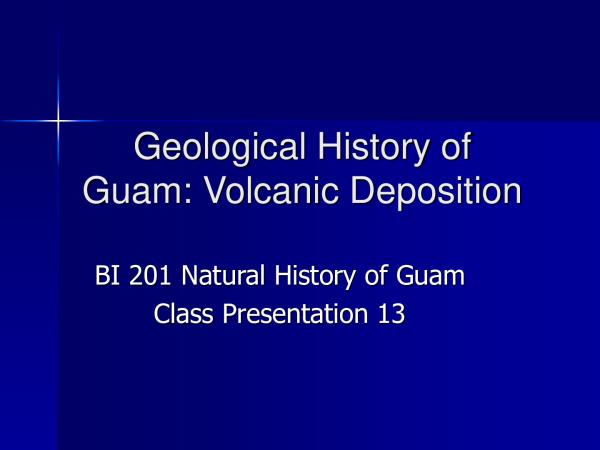 Geological History of Guam: Volcanic Deposition

BI 201 Natural History of Guam
Class Presentation 13